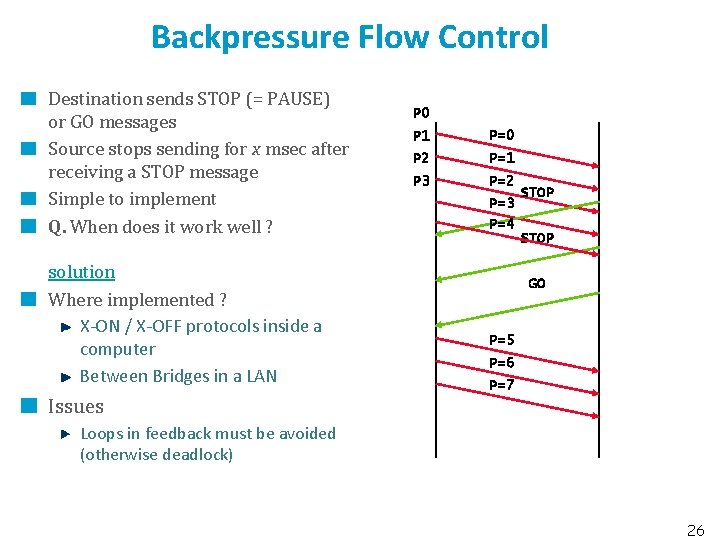 Backpressure Flow Control

Destination sends STOP (= PAUSE) or GO messages

Source stops sending for $x$ msec after receiving a STOP message

Simple to implement

Q. When does it work well ?

solution

Where implemented ?

X-ON / X-OFF protocols inside a computer

Between Bridges in a LAN

Issues

Loops in feedback must be avoided (otherwise deadlock)

P0
P1
P2
P3
P=0
P=1
P=2
STOP
P=3
P=4
STOP
GO
P=5
P=6
P=7

26